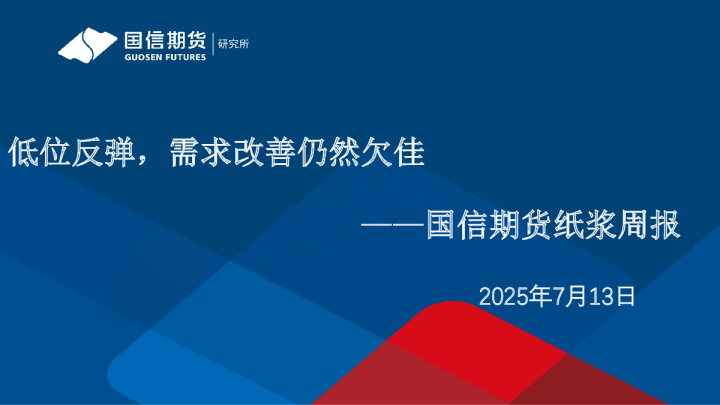 国信期货
GUOSEN FUTURES
研究所

低位反弹，需求改善仍然欠佳

——国信期货纸浆周报

2025年7月13日